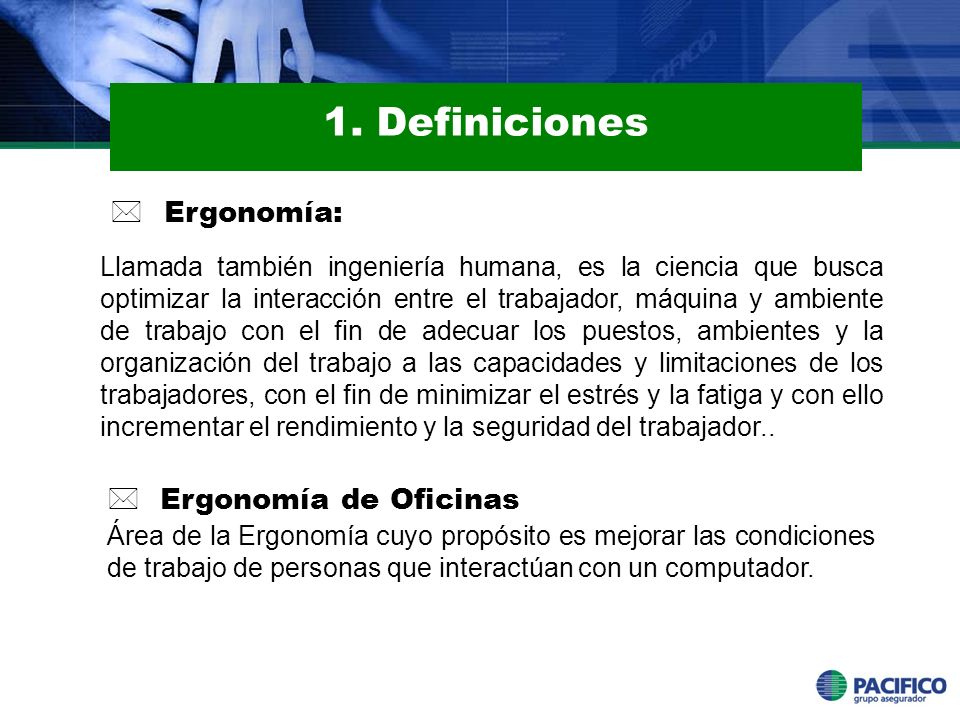 1. Definiciones

Ergonomía:

Llamada también ingeniería humana, es la ciencia que busca optimizar la interacción entre el trabajador, máquina y ambiente de trabajo con el fin de adecuar los puestos, ambientes y la organización del trabajo a las capacidades y limitaciones de los trabajadores, con el fin de minimizar el estrés y la fatiga y con ello incrementar el rendimiento y la seguridad del trabajador..

Ergonomía de Oficinas

Área de la Ergonomía cuyo propósito es mejorar las condiciones de trabajo de personas que interactúan con un computador.

PACIFICO
grupo asegurador